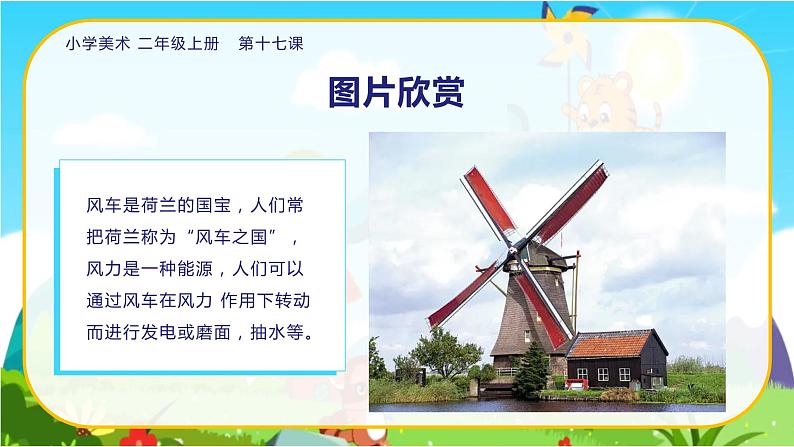 小学美术 二年级上册 第十七课

图片欣赏

风车是荷兰的国宝，人们常把荷兰称为“风车之国”，风力是一种能源，人们可以通过风车在风力 作用下转动而进行发电或磨面，抽水等。